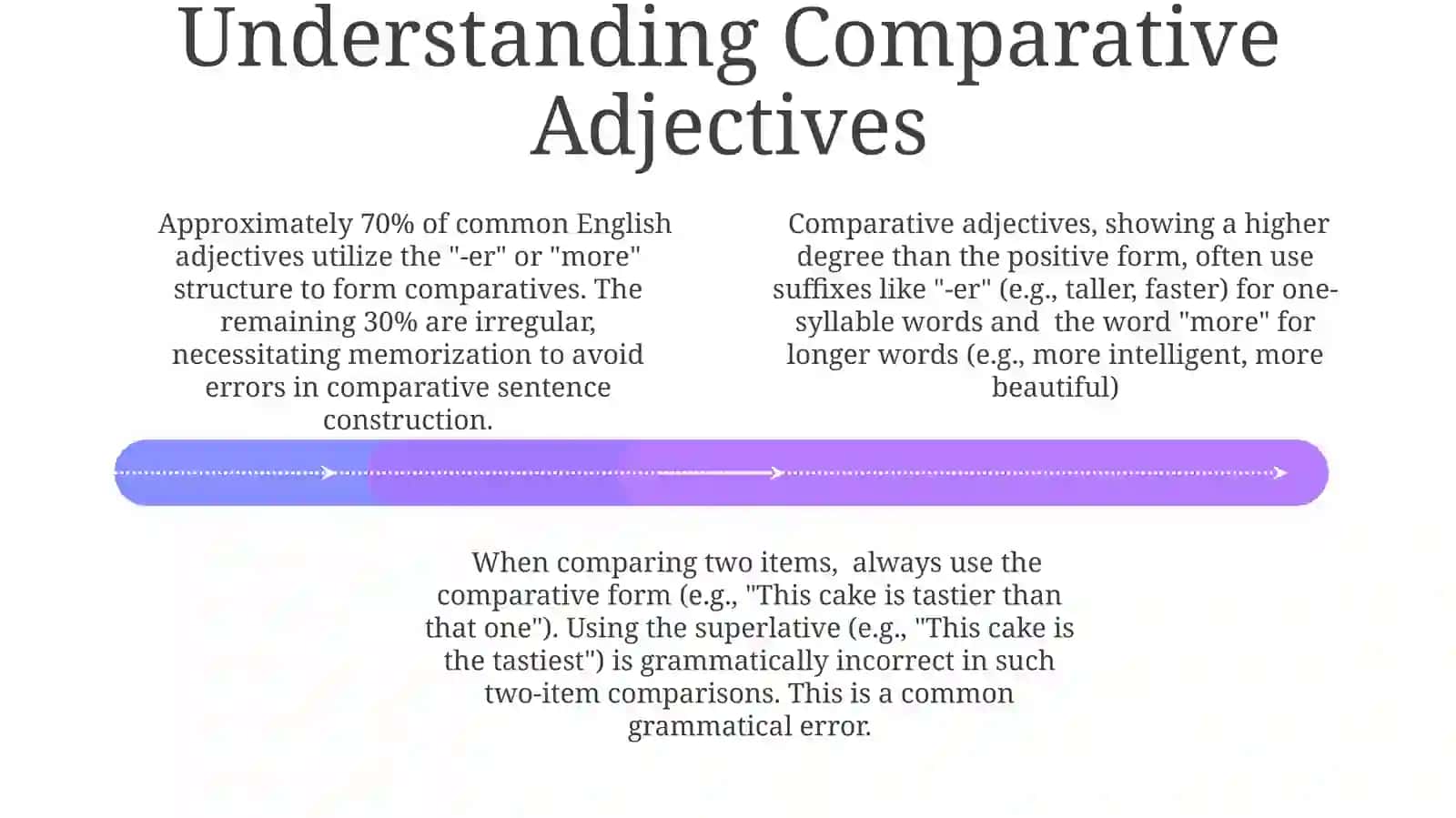 Understanding Comparative Adjectives

Approximately 70% of common English adjectives utilize the "-er" or "more" structure to form comparatives. The remaining 30% are irregular, necessitating memorization to avoid errors in comparative sentence construction.

Comparative adjectives, showing a higher degree than the positive form, often use suffixes like "-er" (e.g., taller, faster) for one-syllable words and the word "more" for longer words (e.g., more intelligent, more beautiful)

When comparing two items, always use the comparative form (e.g., "This cake is tastier than that one"). Using the superlative (e.g., "This cake is the tastiest") is grammatically incorrect in such two-item comparisons. This is a common grammatical error.